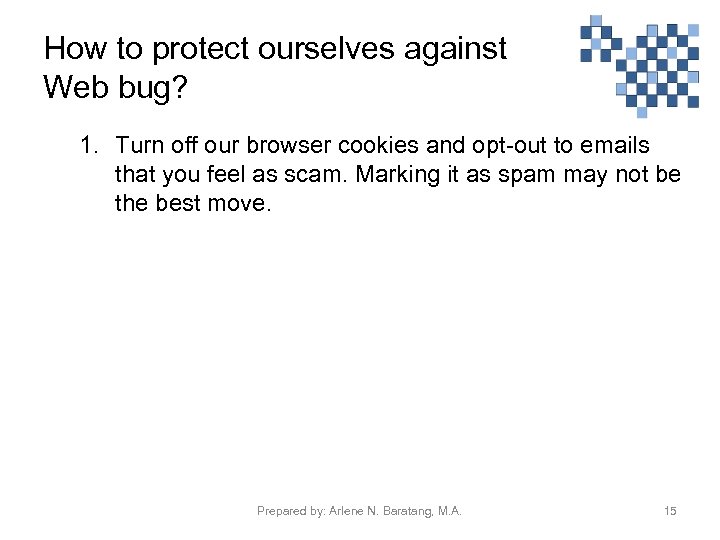 How to protect ourselves against Web bug?

1. Turn off our browser cookies and opt-out to emails that you feel as scam. Marking it as spam may not be the best move.

Prepared by: Arlene N. Baratang, M.A.

15